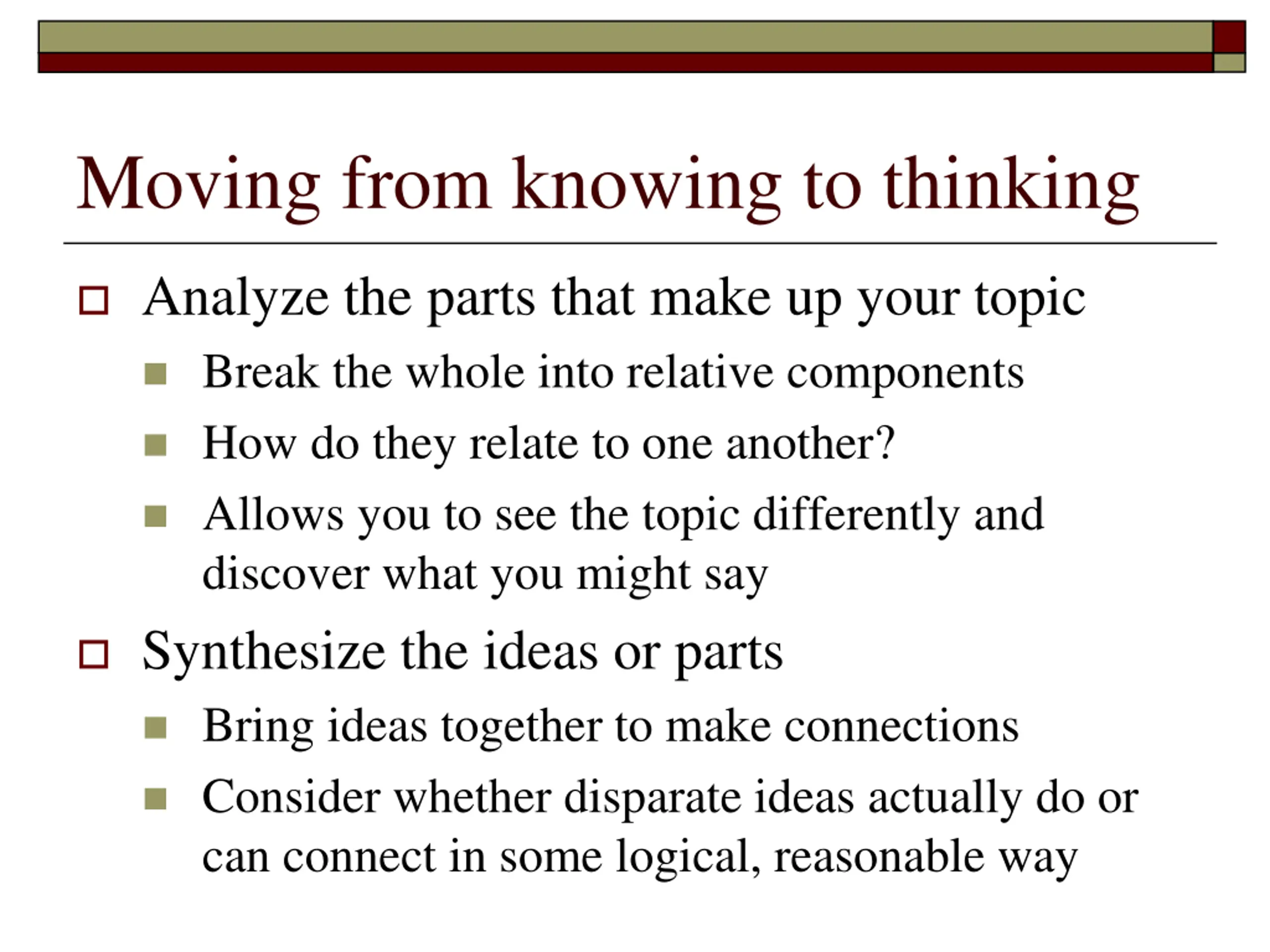 Moving from knowing to thinking

Analyze the parts that make up your topic

Break the whole into relative components

How do they relate to one another?

Allows you to see the topic differently and discover what you might say

Synthesize the ideas or parts

Bring ideas together to make connections

Consider whether disparate ideas actually do or can connect in some logical, reasonable way